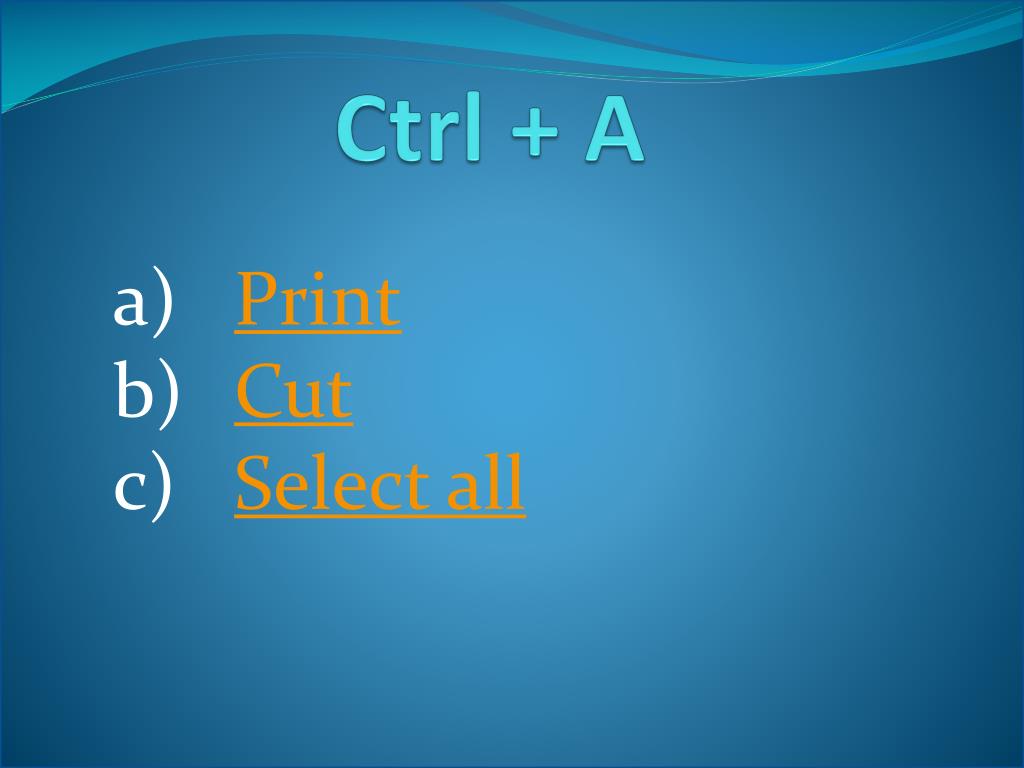 Ctrl + A

a) Print
b) Cut
c) Select all